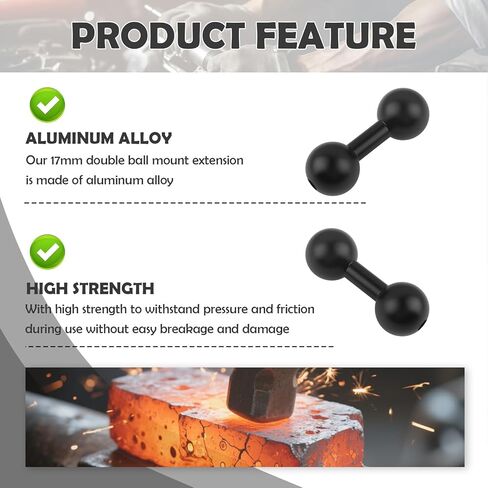 PRODUCT FEATURE

ALUMINUM ALLOY

Our 17mm double ball mount extension is made of aluminum alloy

HIGH STRENGTH

With high strength to withstand pressure and friction during use without easy breakage and damage